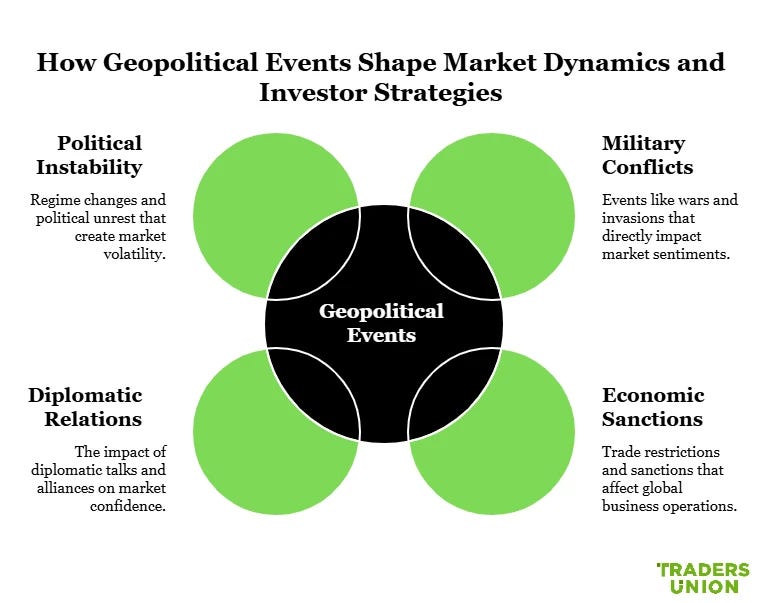 How Geopolitical Events Shape Market Dynamics and Investor Strategies

Political Instability

Regime changes and political unrest that create market volatility.

Military Conflicts

Events like wars and invasions that directly impact market sentiments.

Geopolitical Events

Diplomatic Relations

The impact of diplomatic talks and alliances on market confidence.

Economic Sanctions

Trade restrictions and sanctions that affect global business operations.

TRADERS UNION